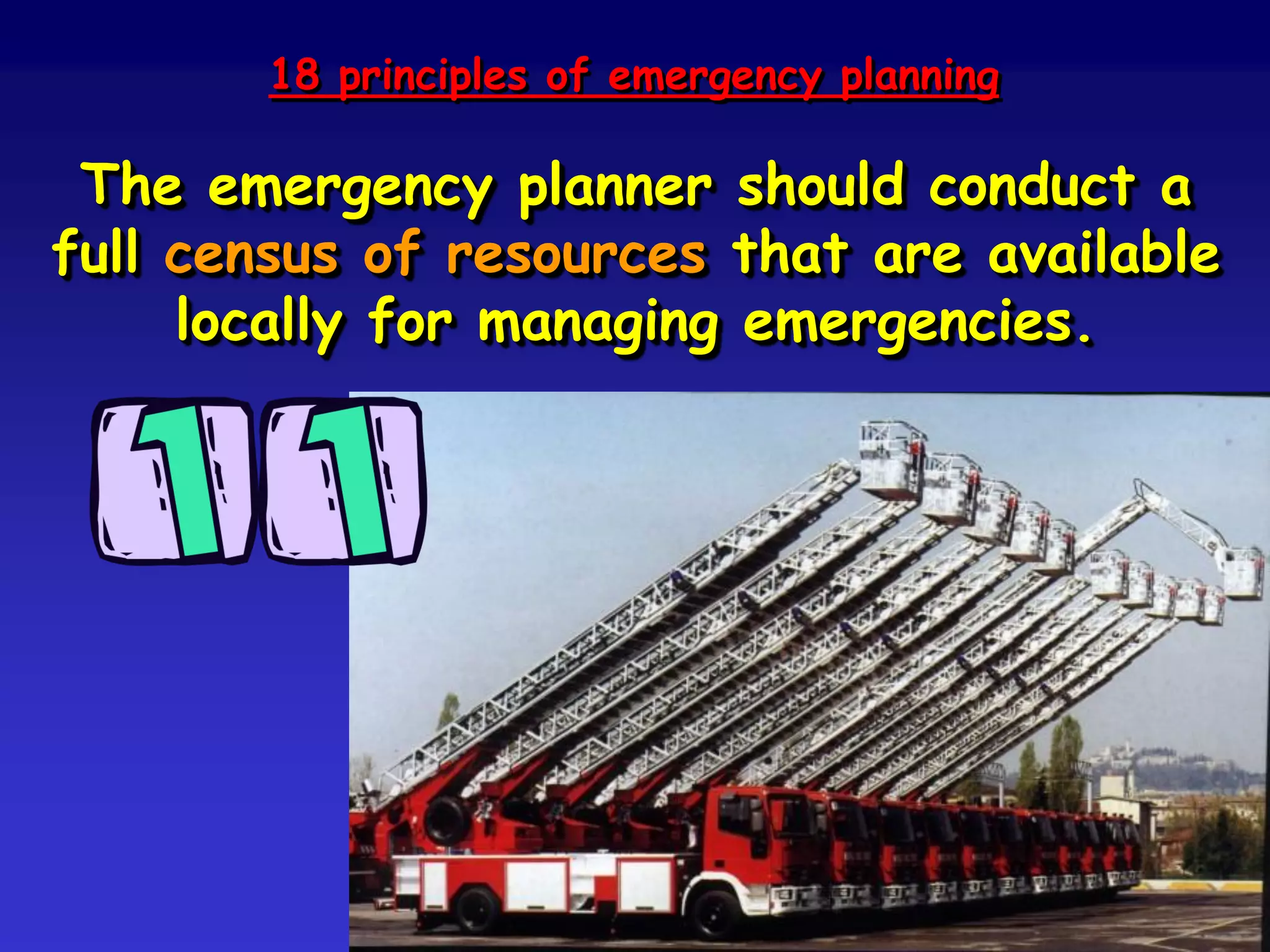 18 principles of emergency planning

The emergency planner should conduct a full census of resources that are available locally for managing emergencies.

11